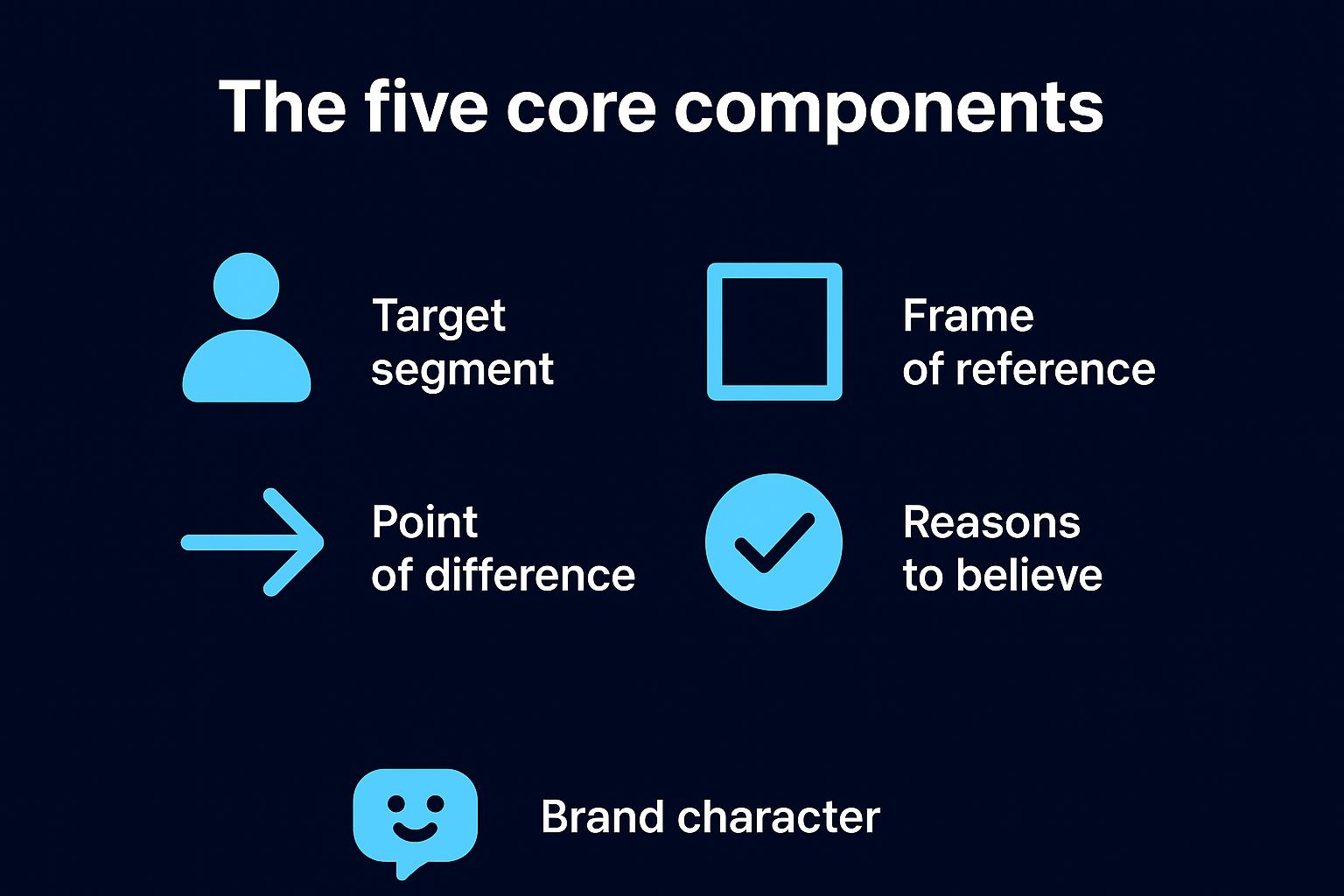 The five core components

Target segment

Frame of reference

Point of difference

Reasons to believe

Brand character